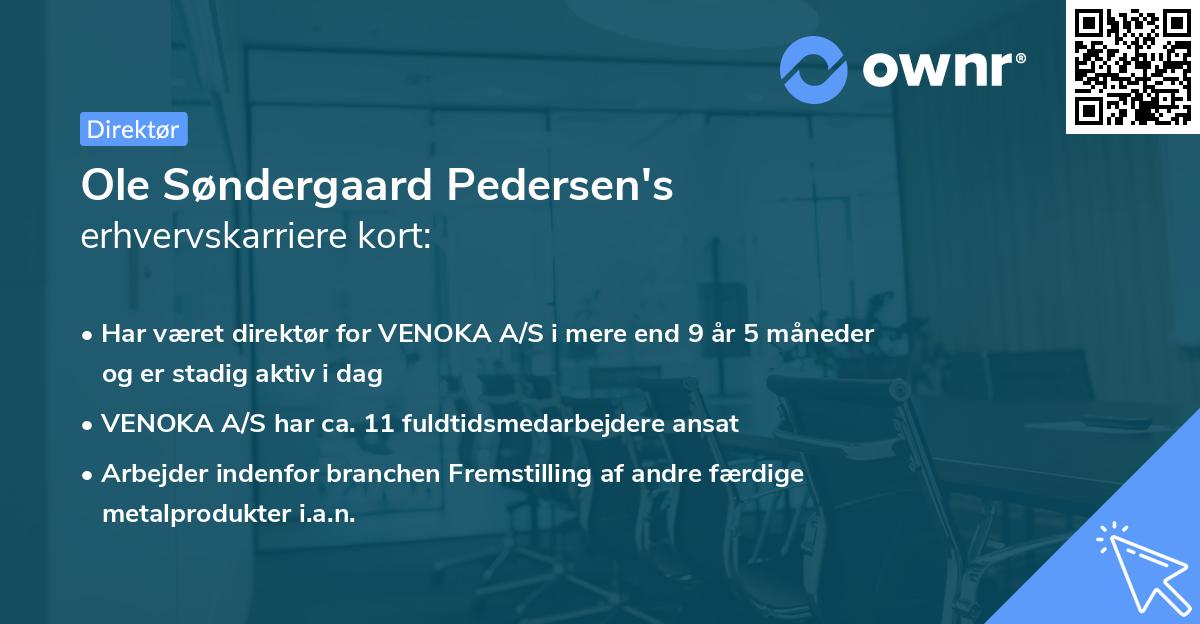 ownr®

Direktør

Ole Søndergaard Pedersen's
erhvervskarriere kort:

• Har været direktør for VENOKA A/S i mere end 9 år 5 måneder og er stadig aktiv i dag
• VENOKA A/S har ca. 11 fuldtidsmedarbejdere ansat
• Arbejder indenfor branchen Fremstilling af andre færdige metalprodukter i.a.n.